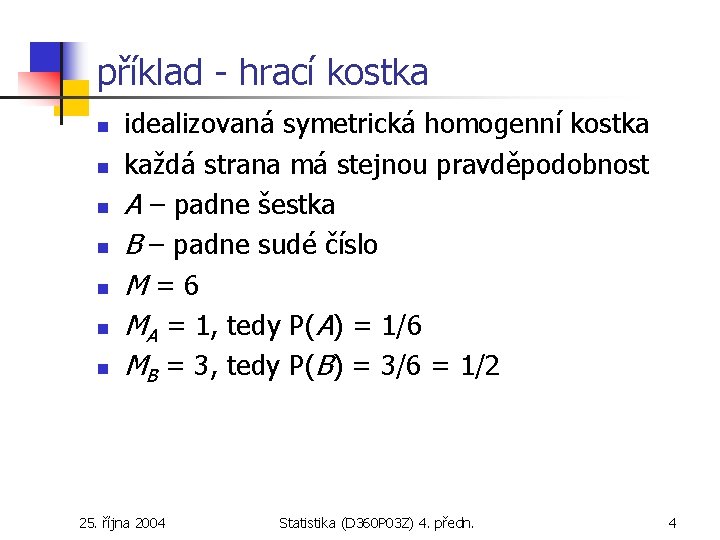 příklad - hrací kostka

- idealizovaná symetrická homogenní kostka
- každá strana má stejnou pravděpodobnost
- $A$ – padne šestka
- $B$ – padne sudé číslo
- $M = 6$
- $M_A = 1$, tedy $P(A) = 1/6$
- $M_B = 3$, tedy $P(B) = 3/6 = 1/2$

25. října 2004

Statistika (D360P03Z) 4. předn.

4